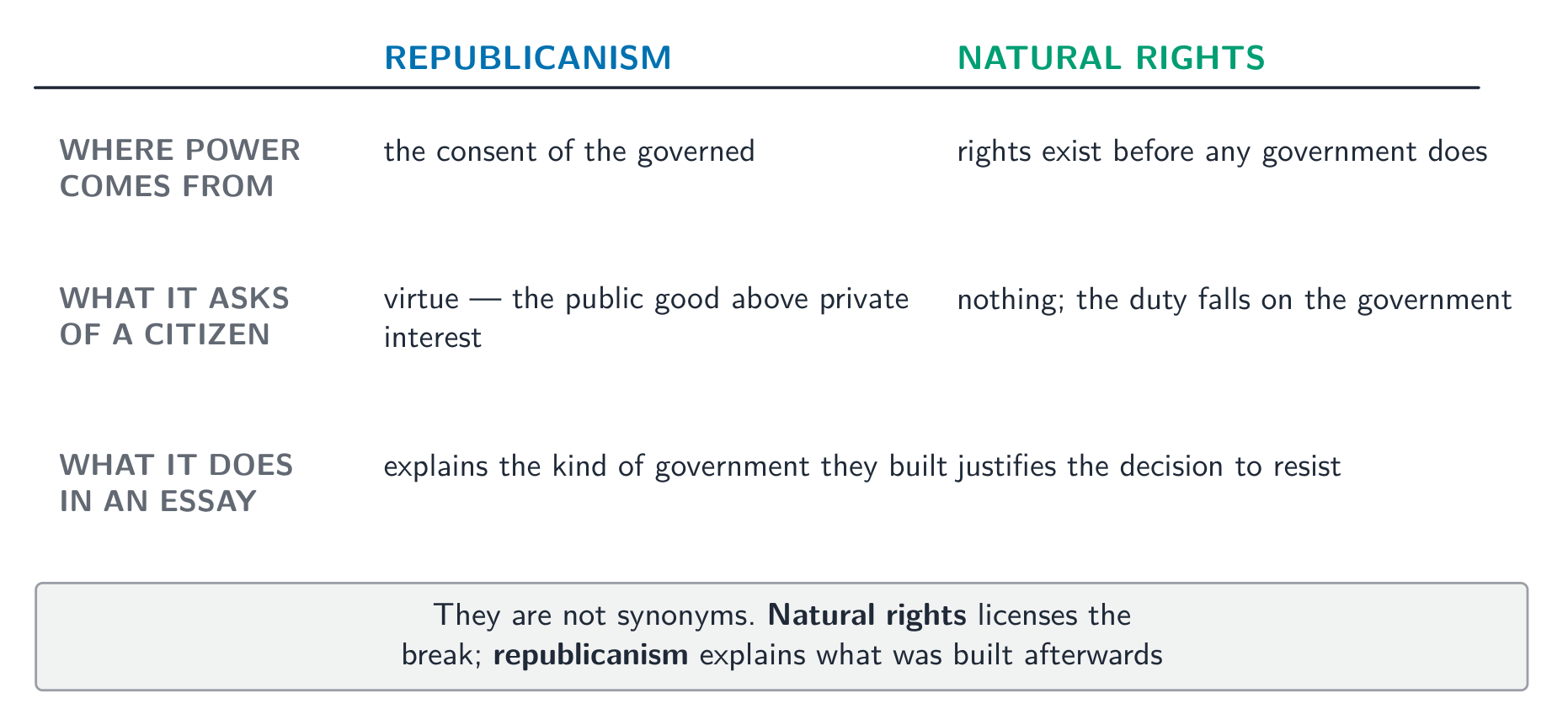 | | REPUBLICANISM | NATURAL RIGHTS |
|---|---|---|
| WHERE POWER COMES FROM | the consent of the governed | rights exist before any government does |
| WHAT IT ASKS OF A CITIZEN | virtue — the public good above private interest | nothing; the duty falls on the government |
| WHAT IT DOES IN AN ESSAY | explains the kind of government they built | justifies the decision to resist |

They are not synonyms. **Natural rights** licenses the break; **republicanism** explains what was built afterwards